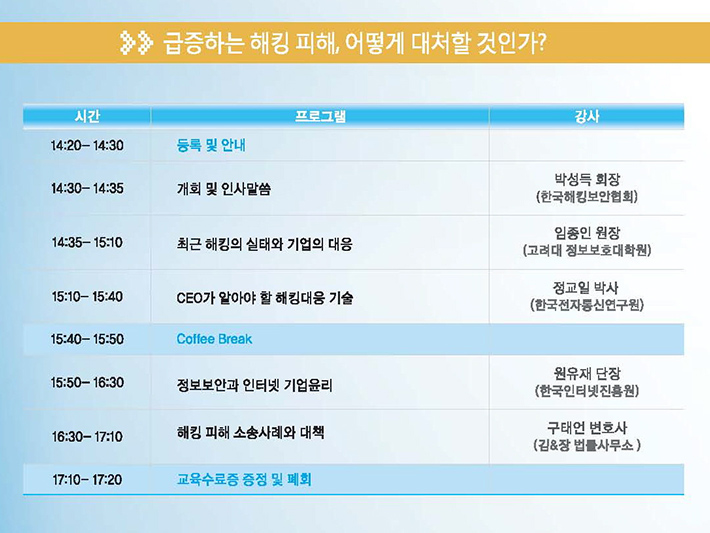 급증하는 해킹 피해, 어떻게 대처할 것인가?

| 시간 | 프로그램 | 강사 |
|---|---|---|
| 14:20– 14:30 | 등록 및 안내 | |
| 14:30– 14:35 | 개회 및 인사말씀 | 박성득 회장 (한국해킹보안협회) |
| 14:35– 15:10 | 최근 해킹의 실태와 기업의 대응 | 임종인 원장 (고려대 정보보호대학원) |
| 15:10– 15:40 | CEO가 알아야 할 해킹대응 기술 | 정교일 박사 (한국전자통신연구원) |
| 15:40– 15:50 | Coffee Break | |
| 15:50– 16:30 | 정보보안과 인터넷 기업윤리 | 원유재 단장 (한국인터넷진흥원) |
| 16:30– 17:10 | 해킹 피해 소송사례와 대책 | 구태언 변호사 (김&장 법률사무소 ) |
| 17:10– 17:20 | 교육수료증 증정 및 폐회 | |